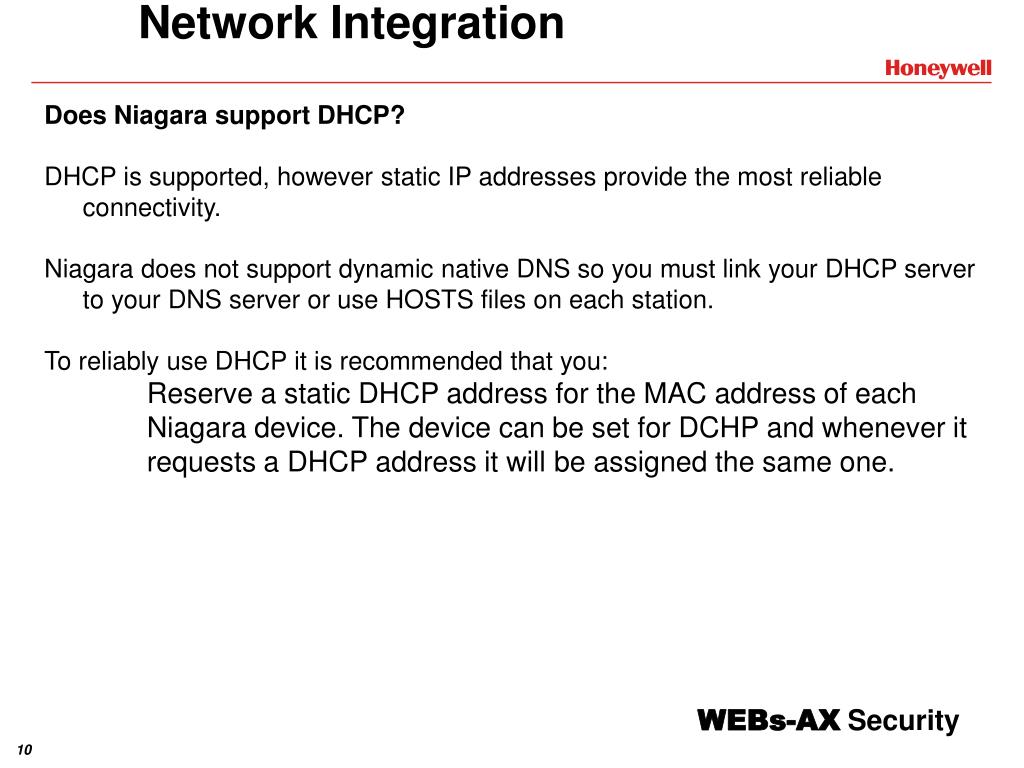 Network Integration

Honeywell

Does Niagara support DHCP?

DHCP is supported, however static IP addresses provide the most reliable connectivity.

Niagara does not support dynamic native DNS so you must link your DHCP server to your DNS server or use HOSTS files on each station.

To reliably use DHCP it is recommended that you:

Reserve a static DHCP address for the MAC address of each Niagara device. The device can be set for DCHP and whenever it requests a DHCP address it will be assigned the same one.

WEBs-AX Security

10